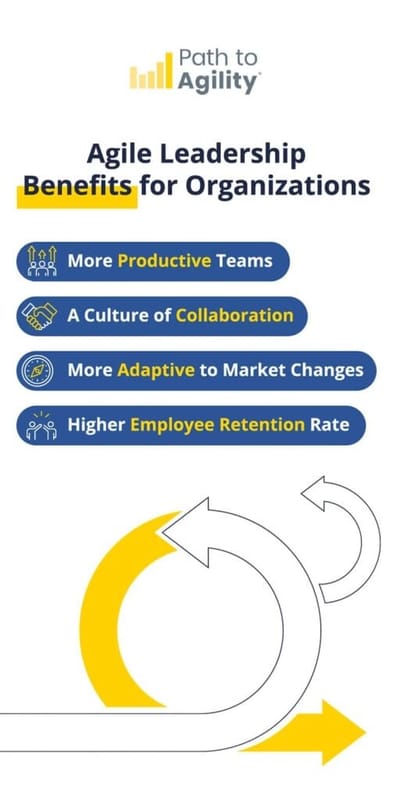 Path to Agility

Agile Leadership Benefits for Organizations

More Productive Teams

A Culture of Collaboration

More Adaptive to Market Changes

Higher Employee Retention Rate